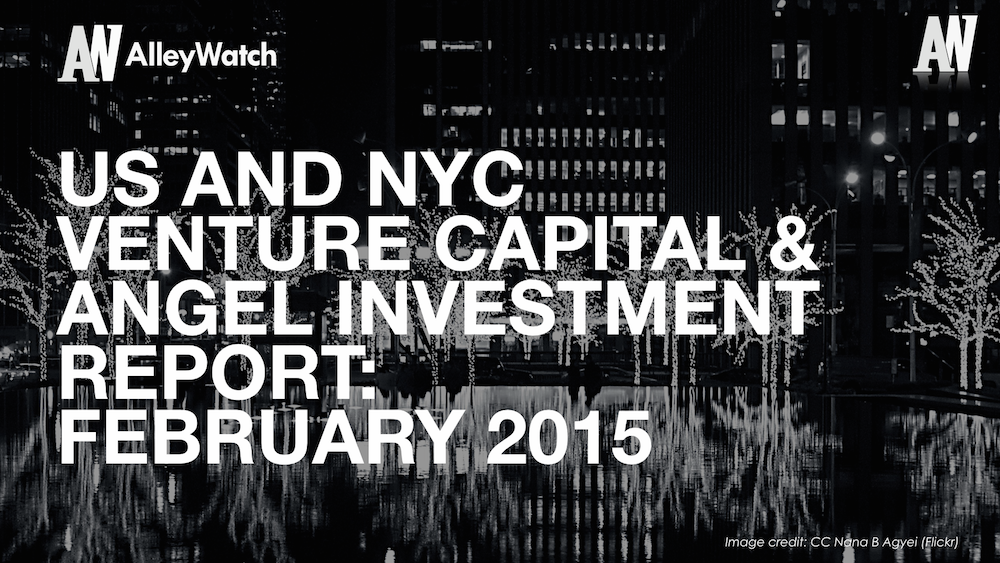 AW AlleyWatch

AW

US AND NYC VENTURE CAPITAL & ANGEL INVESTMENT REPORT: FEBRUARY 2015

Image credit: CC Nana B Agyei (Flickr)